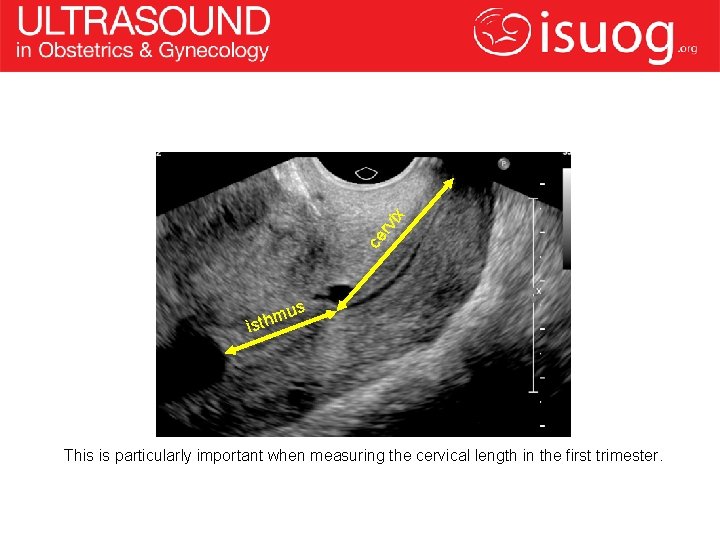 ULTRASOUND
in Obstetrics & Gynecology

isuog.org

cervix

isthmus

This is particularly important when measuring the cervical length in the first trimester.